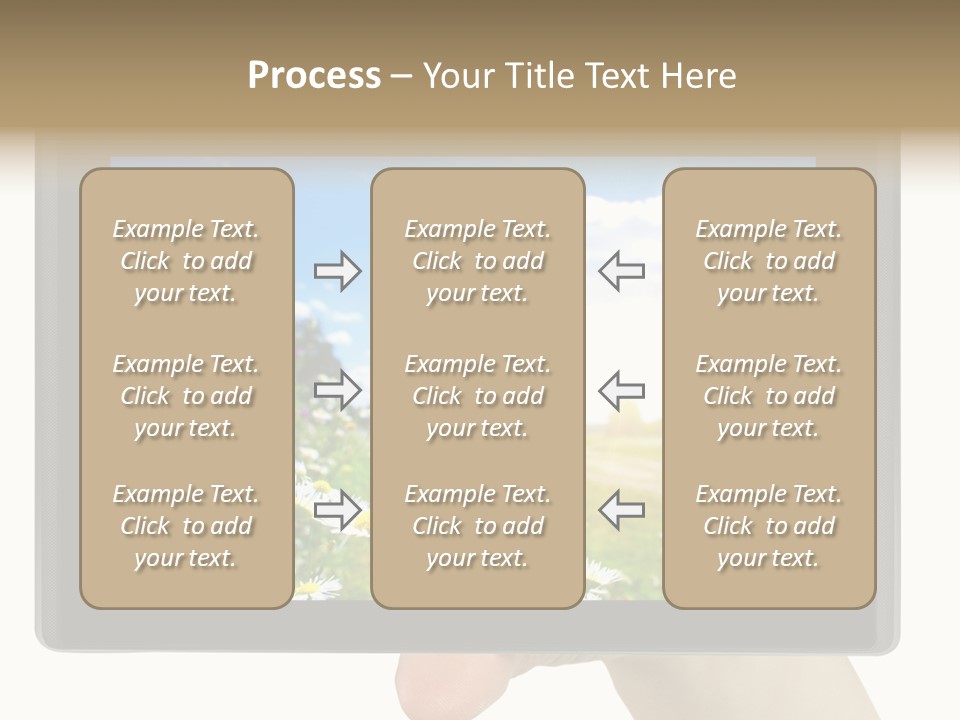 Process – Your Title Text Here

Example Text. Click to add your text.

Example Text. Click to add your text.

Example Text. Click to add your text.

Example Text. Click to add your text.

Example Text. Click to add your text.

Example Text. Click to add your text.

Example Text. Click to add your text.

Example Text. Click to add your text.

Example Text. Click to add your text.